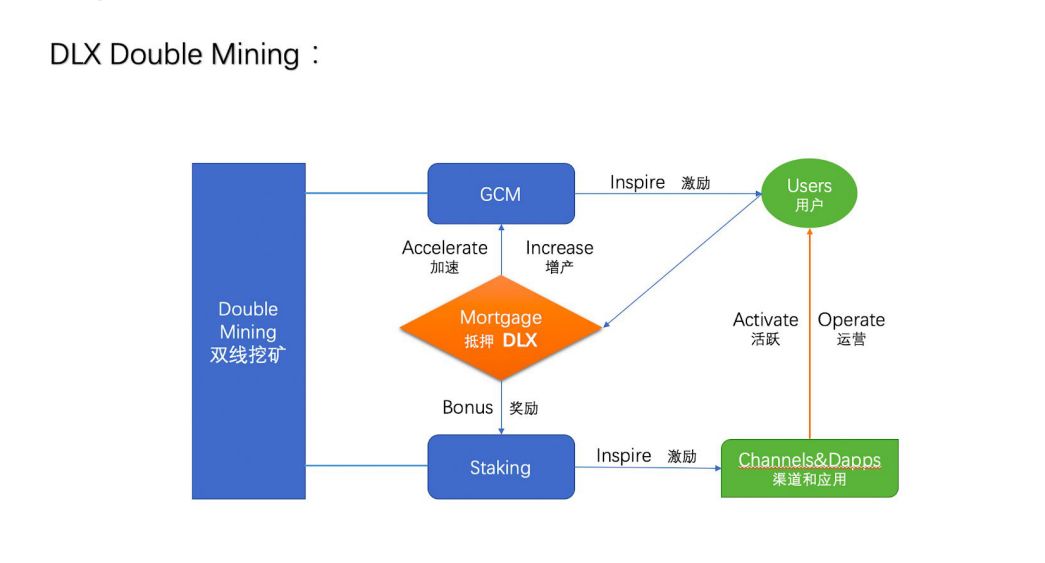 DLX Double Mining：

Double Mining 双线挖矿

GCM

Inspire 激励

Users 用户

Accelerate 加速

Increase 增产

Mortgage 抵押 DLX

Activate 活跃

Operate 运营

Bonus 奖励

Staking

Inspire 激励

Channels&Dapps 渠道和应用